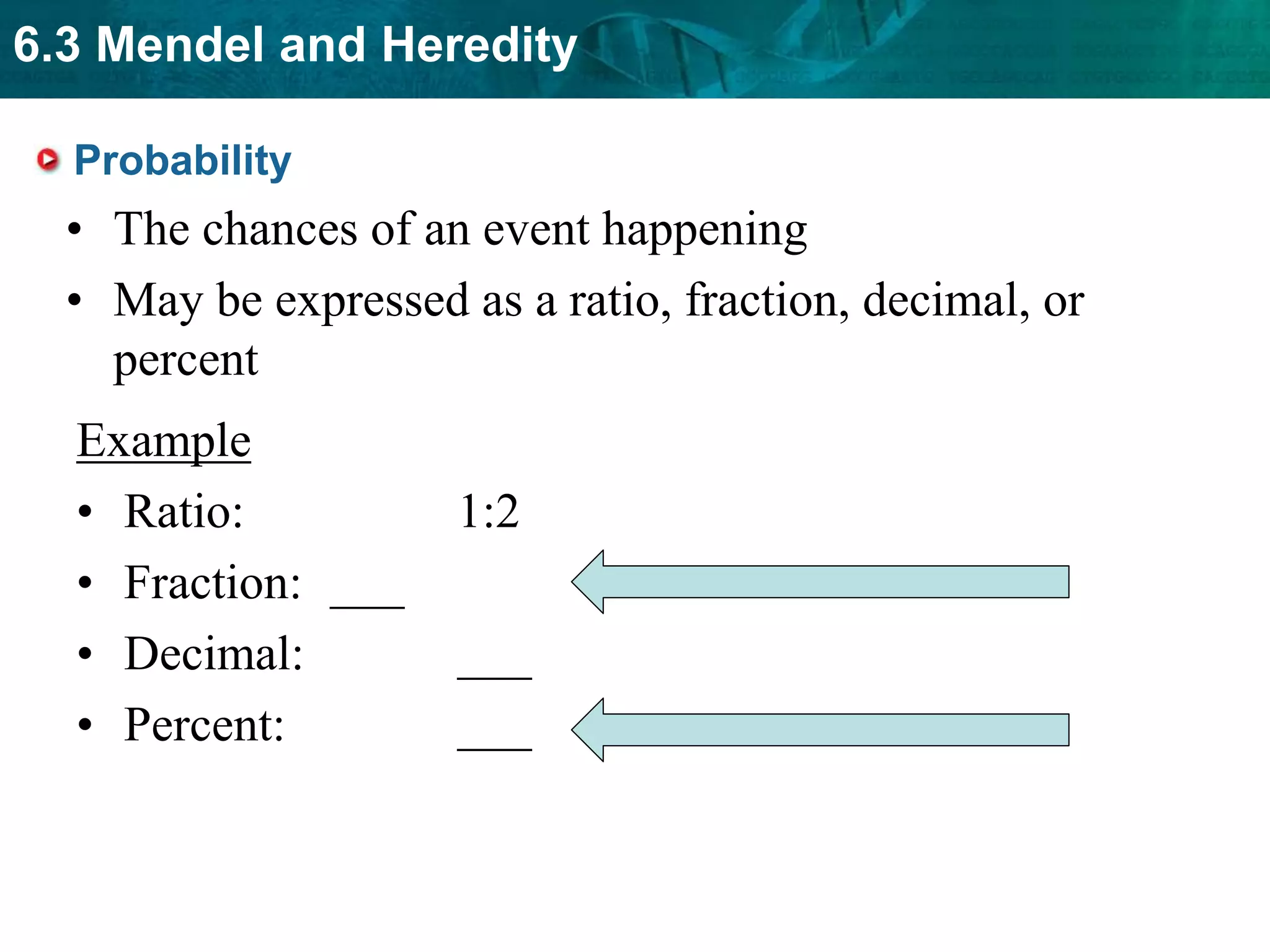 6.3 Mendel and Heredity

Probability

• The chances of an event happening
• May be expressed as a ratio, fraction, decimal, or percent

Example

• Ratio: 1:2
• Fraction: ___
• Decimal: ___
• Percent: ___